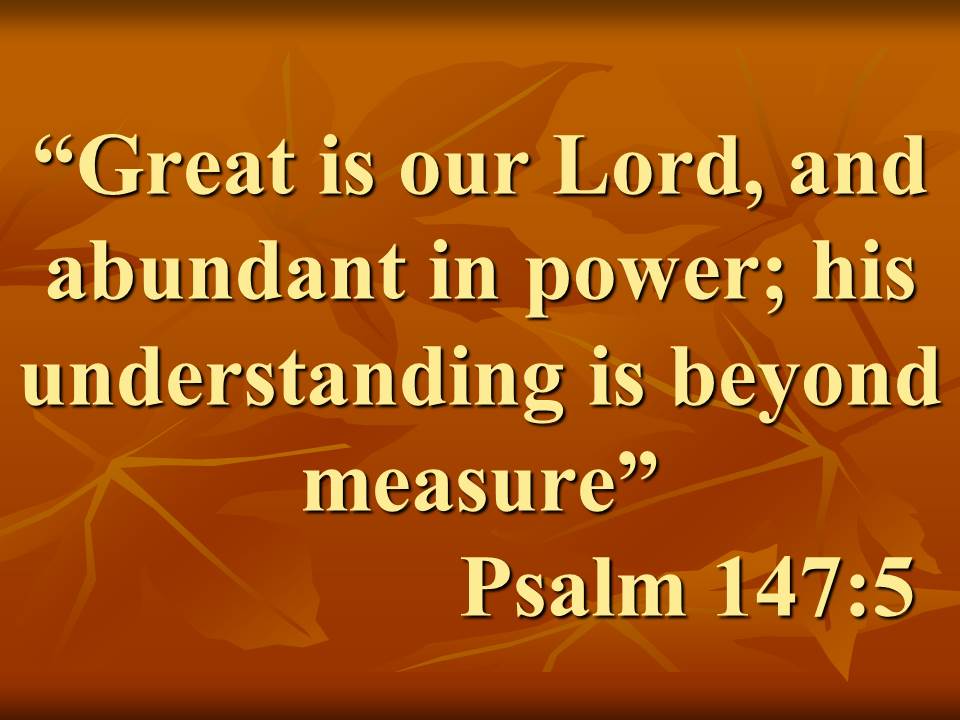 “Great is our Lord, and abundant in power; his understanding is beyond measure”

Psalm 147:5